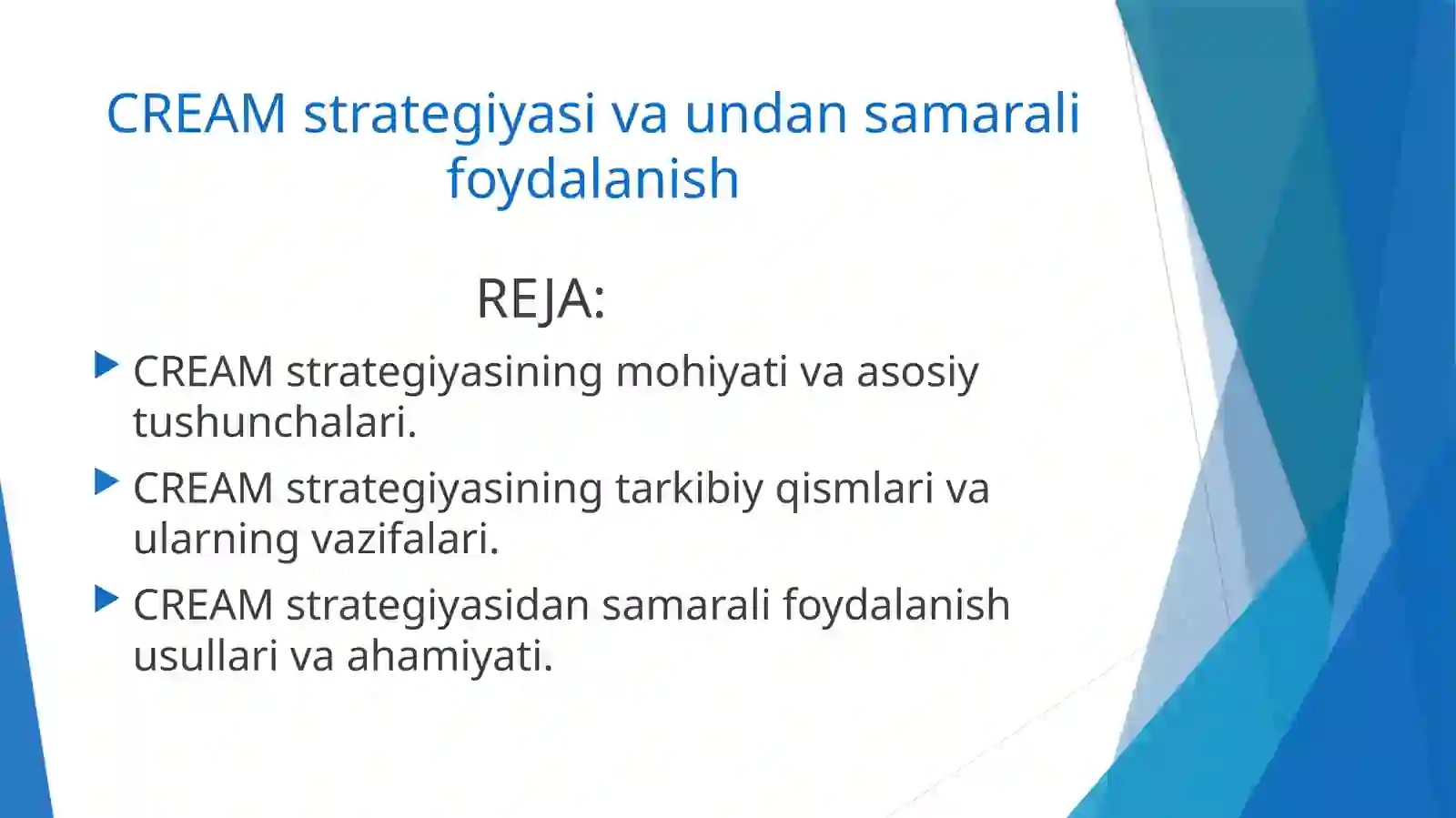 CREAM strategiyasi va undan samarali foydalanish

REJA:

CREAM strategiyasining mohiyati va asosiy tushunchalari.

CREAM strategiyasining tarkibiy qismlari va ularning vazifalari.

CREAM strategiyasidan samarali foydalanish usullari va ahamiyati.